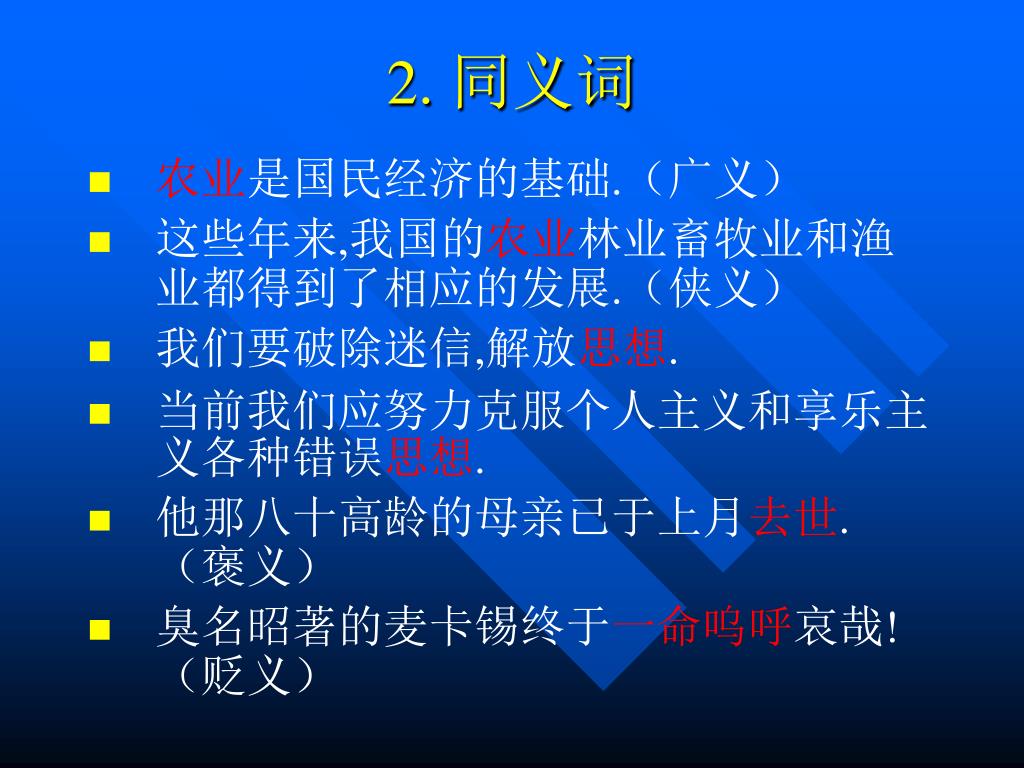 2. 同义词

■ 农业是国民经济的基础.（广义）

■ 这些年来,我国的农业林业畜牧业和渔业都得到了相应的发展.（侠义）

■ 我们要破除迷信,解放思想.

■ 当前我们应努力克服个人主义和享乐主义各种错误思想.

■ 他那八十高龄的母亲已于上月去世.（褒义）

■ 臭名昭著的麦卡锡终于一命呜呼哀哉!（贬义）